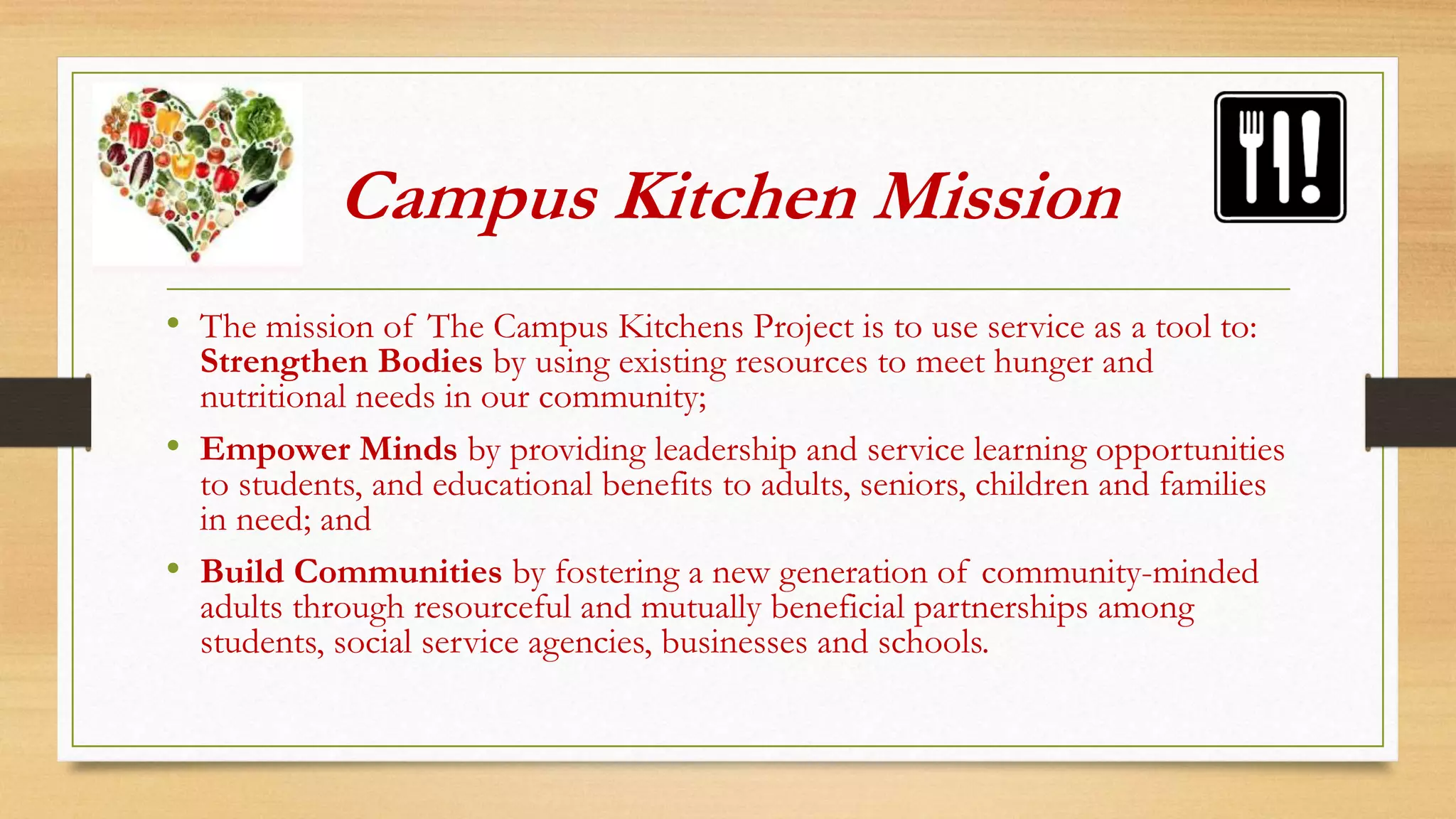 Campus Kitchen Mission

• The mission of The Campus Kitchens Project is to use service as a tool to: Strengthen Bodies by using existing resources to meet hunger and nutritional needs in our community;

• Empower Minds by providing leadership and service learning opportunities to students, and educational benefits to adults, seniors, children and families in need; and

• Build Communities by fostering a new generation of community-minded adults through resourceful and mutually beneficial partnerships among students, social service agencies, businesses and schools.